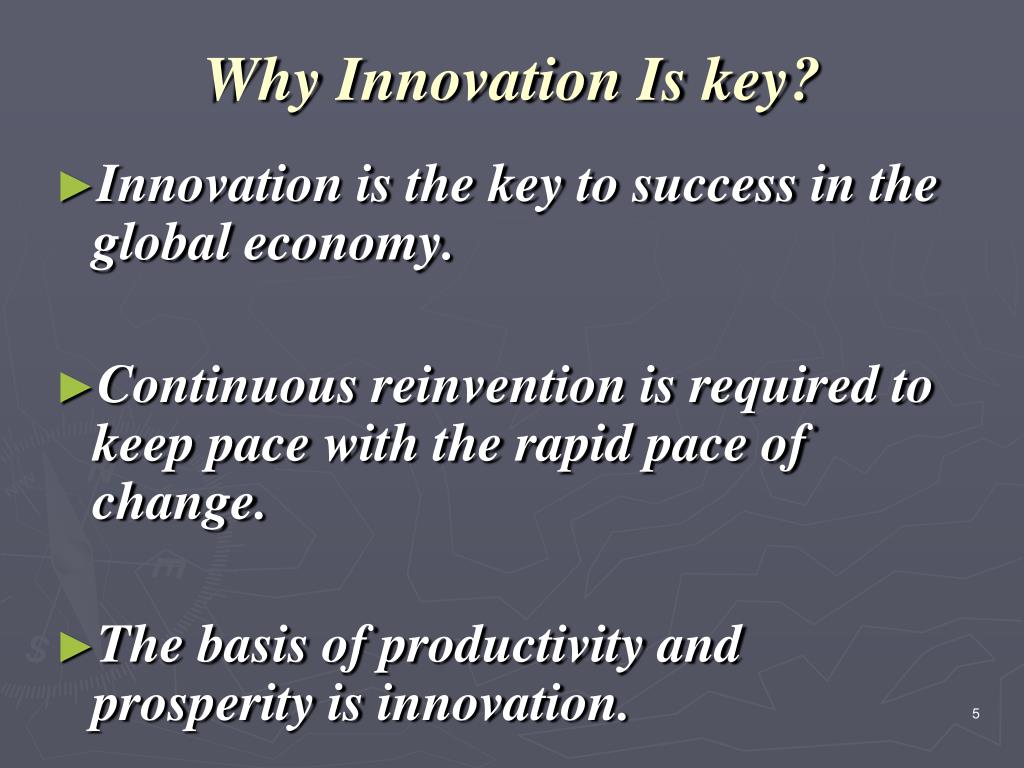 Why Innovation Is key?

►Innovation is the key to success in the global economy.

►Continuous reinvention is required to keep pace with the rapid pace of change.

►The basis of productivity and prosperity is innovation.

5